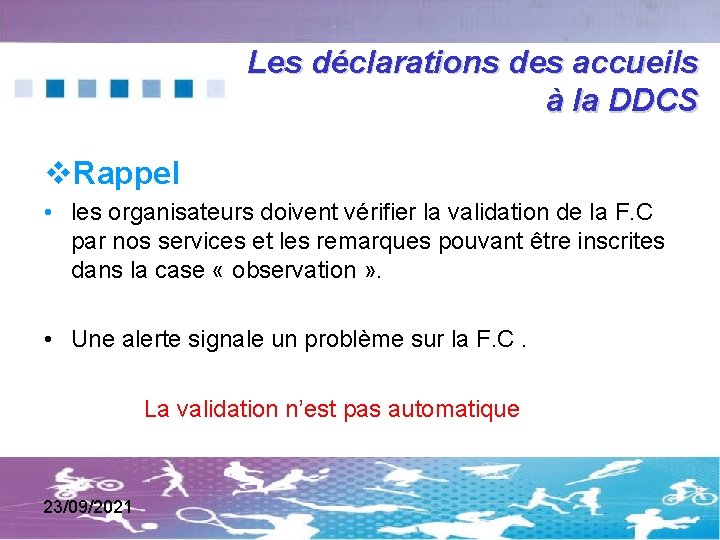 Les déclarations des accueils à la DDCS

❖Rappel

• les organisateurs doivent vérifier la validation de la F.C par nos services et les remarques pouvant être inscrites dans la case « observation ».

• Une alerte signale un problème sur la F.C .

La validation n'est pas automatique

23/09/2021